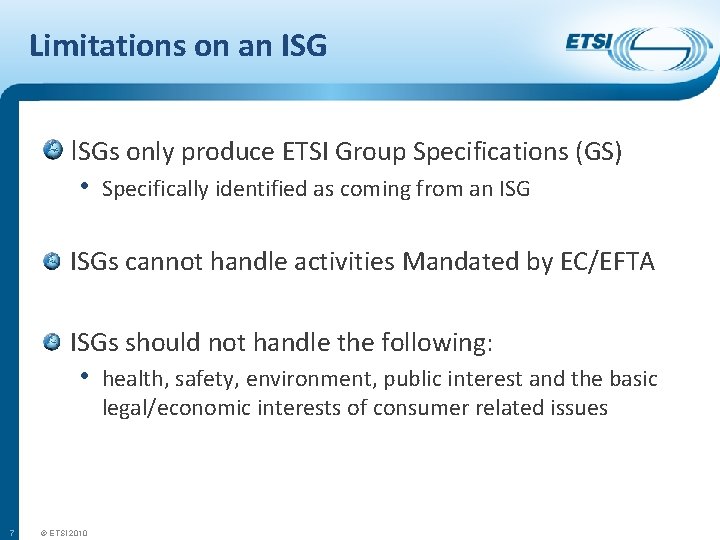 Limitations on an ISG

ETSI

ISGs only produce ETSI Group Specifications (GS)

• Specifically identified as coming from an ISG

ISGs cannot handle activities Mandated by EC/EFTA

ISGs should not handle the following:

• health, safety, environment, public interest and the basic legal/economic interests of consumer related issues

7

© ETSI 2010